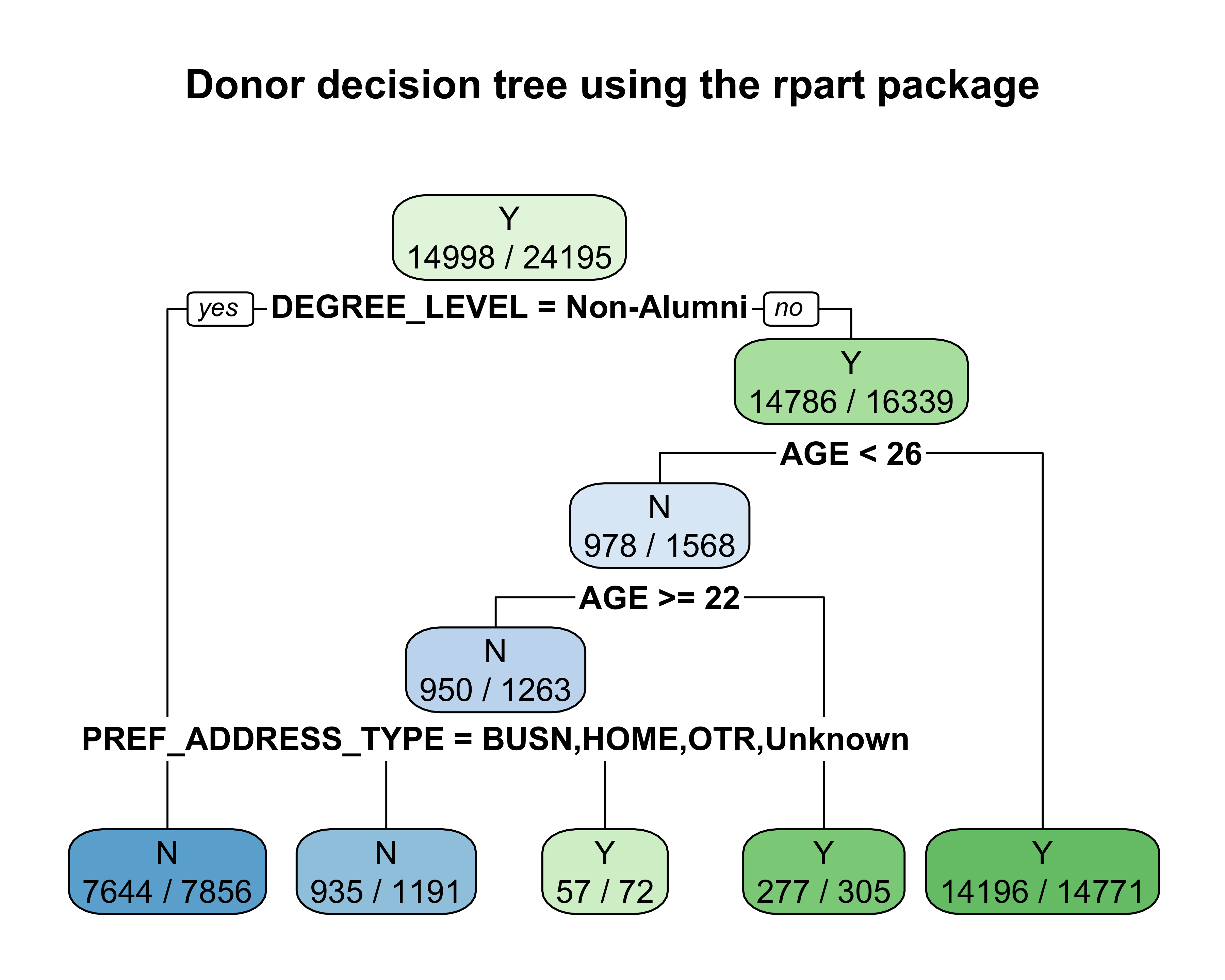 Donor decision tree using the rpart package

Y
14998 / 24195

yes DEGREE_LEVEL = Non-Alumni no

Y
14786 / 16339

AGE < 26

N
978 / 1568

AGE >= 22

N
950 / 1263

PREF_ADDRESS_TYPE = BUSN,HOME,OTR,Unknown

N
7644 / 7856

N
935 / 1191

Y
57 / 72

Y
277 / 305

Y
14196 / 14771